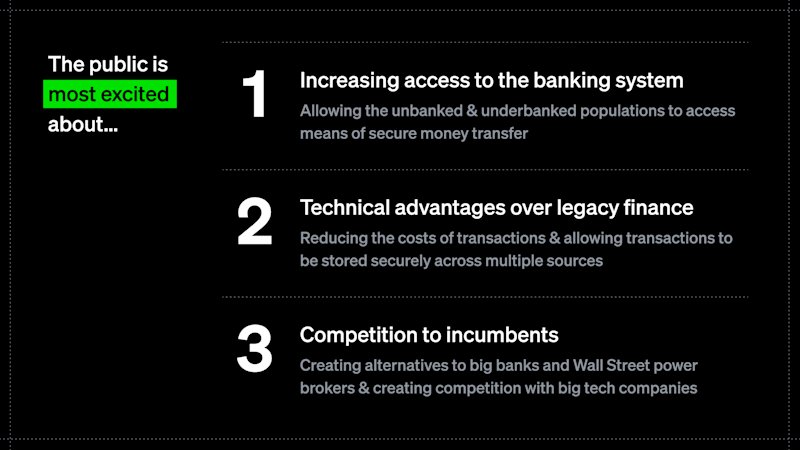 The public is most excited about...

1

Increasing access to the banking system

Allowing the unbanked & underbanked populations to access means of secure money transfer

2

Technical advantages over legacy finance

Reducing the costs of transactions & allowing transactions to be stored securely across multiple sources

3

Competition to incumbents

Creating alternatives to big banks and Wall Street power brokers & creating competition with big tech companies